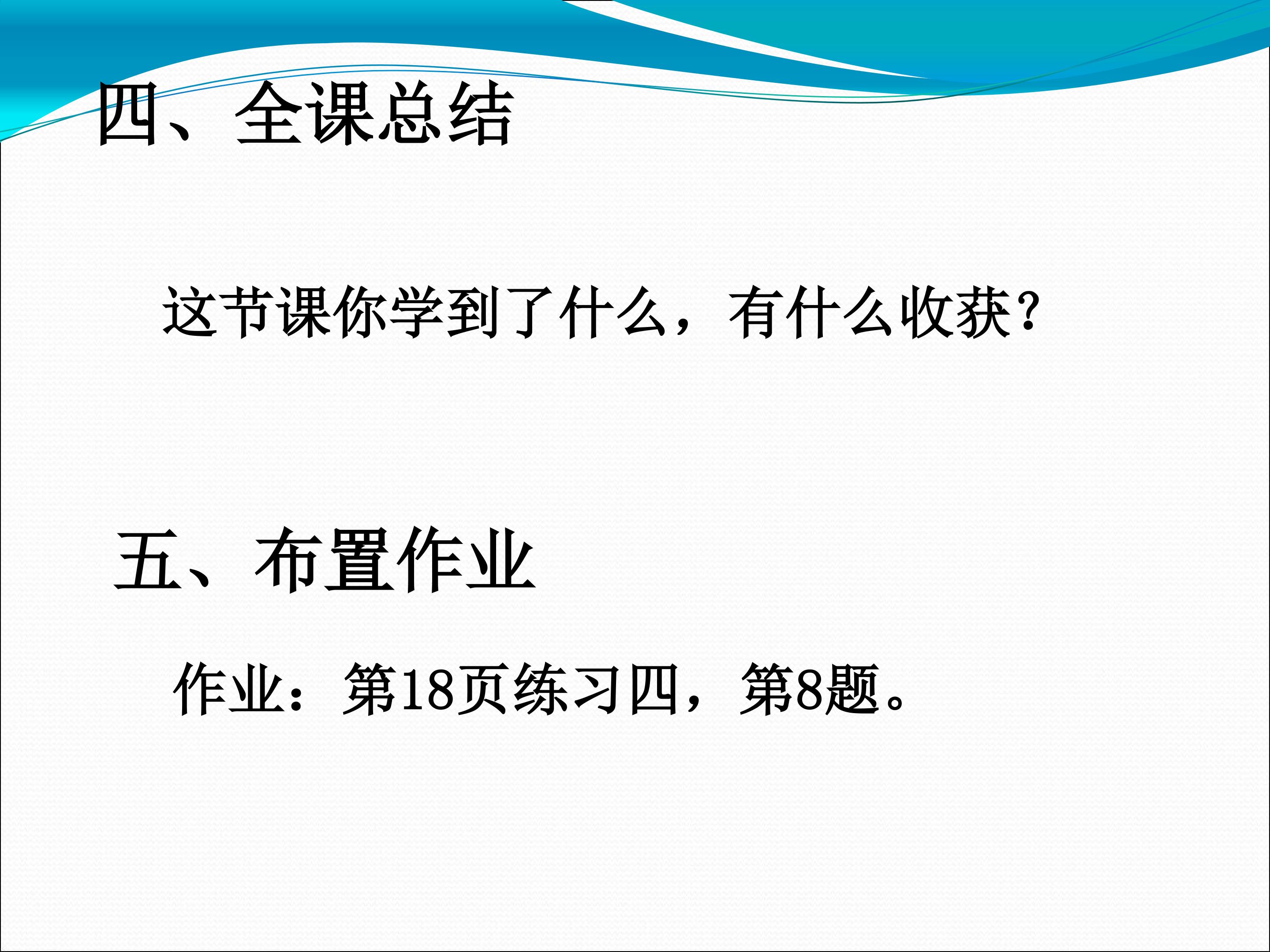 四、全课总结

这节课你学到了什么，有什么收获?

五、布置作业

作业：第18页练习四，第8题。